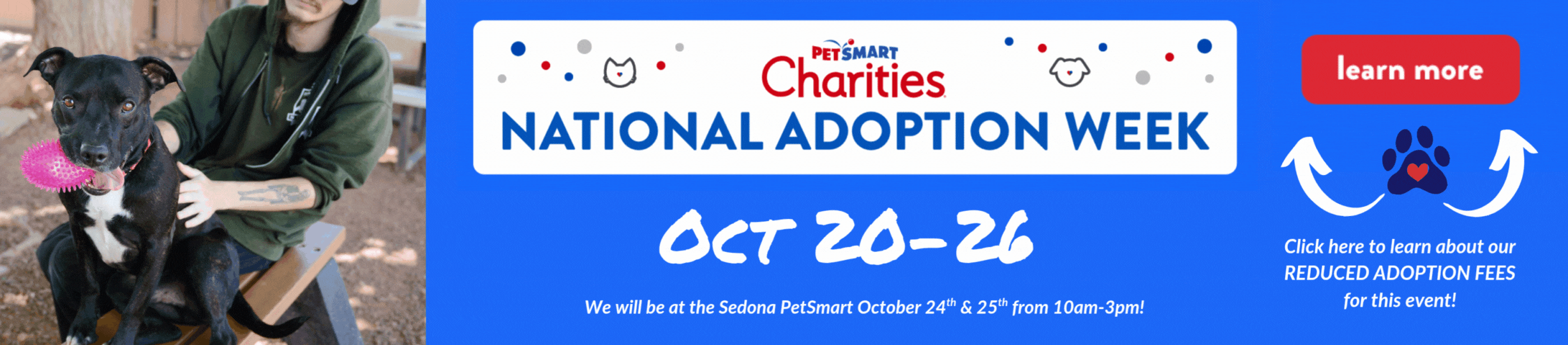 PETSMART Charities

NATIONAL ADOPTION WEEK

OCT 20-26

We will be at the Sedona PetSmart October 24$^{th}$ & 25$^{th}$ from 10am-3pm!

learn more

Click here to learn about our REDUCED ADOPTION FEES for this event!